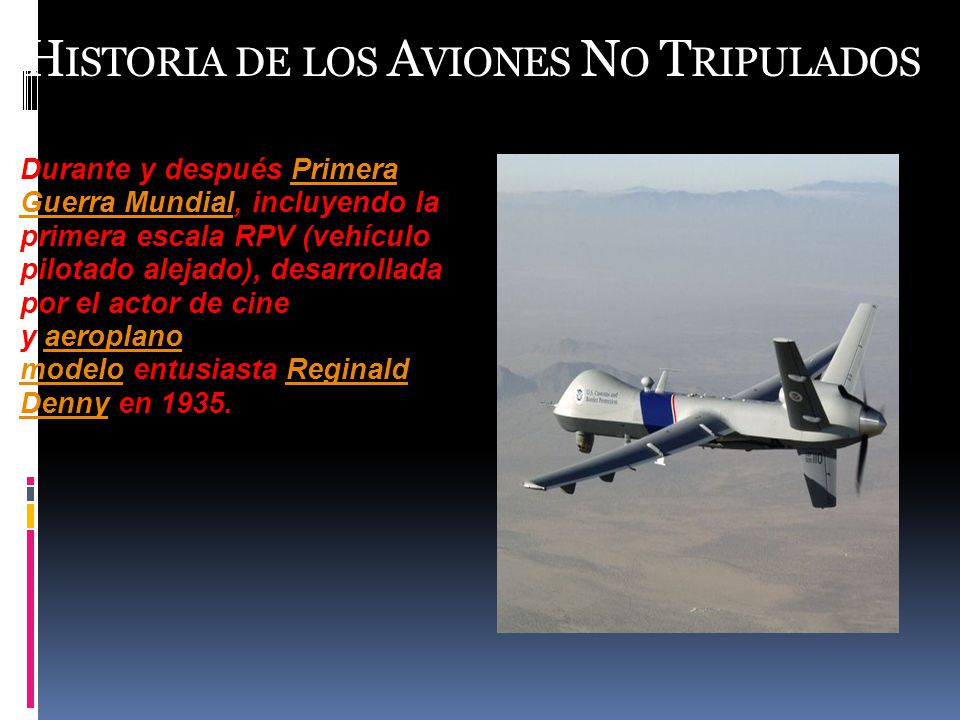 HISTORIA DE LOS AVIONES NO TRIPULADOS

Durante y después Primera Guerra Mundial, incluyendo la primera escala RPV (vehículo pilotado alejado), desarrollada por el actor de cine y aeroplano modelo entusiasta Reginald Denny en 1935.

U.S. Customs and Border Protection